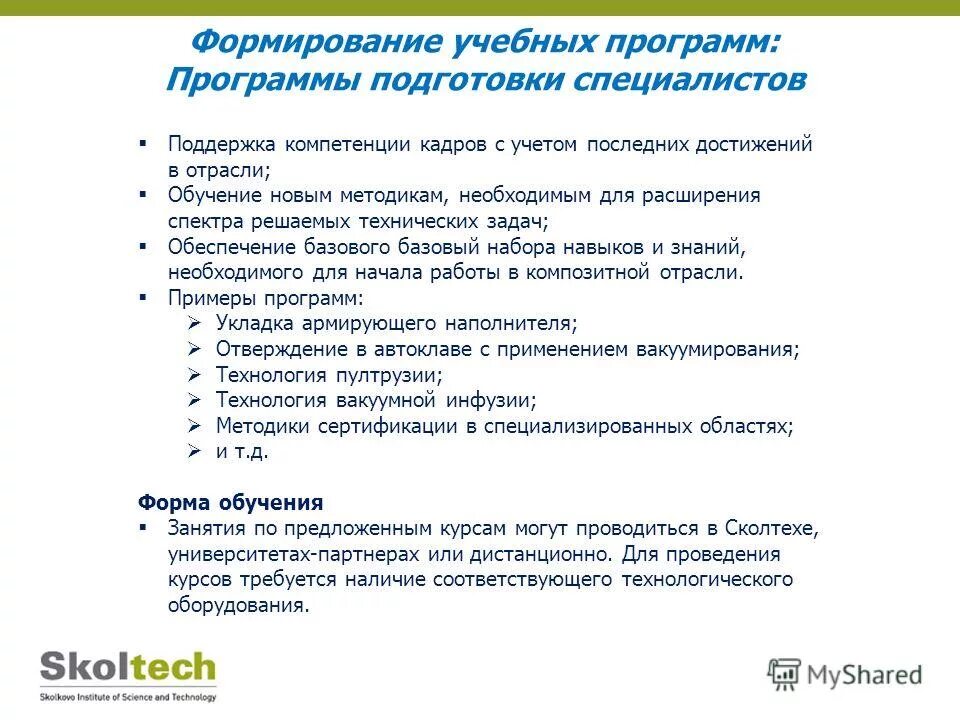 Формирование учебных программ: Программы подготовки специалистов

▪ Поддержка компетенции кадров с учетом последних достижений в отрасли;
▪ Обучение новым методикам, необходимым для расширения спектра решаемых технических задач;
▪ Обеспечение базового базовый набора навыков и знаний, необходимого для начала работы в композитной отрасли.
▪ Примеры программ:
➢ Укладка армирующего наполнителя;
➢ Отверждение в автоклаве с применением вакуумирования;
➢ Технология пултрузии;
➢ Технология вакуумной инфузии;
➢ Методики сертификации в специализированных областях;
➢ и т.д.

Форма обучения
▪ Занятия по предложенным курсам могут проводиться в Сколтехе, университетах-партнерах или дистанционно. Для проведения курсов требуется наличие соответствующего технологического оборудования.

Skoltech
Skolkovo Institute of Science and Technology

MyShared